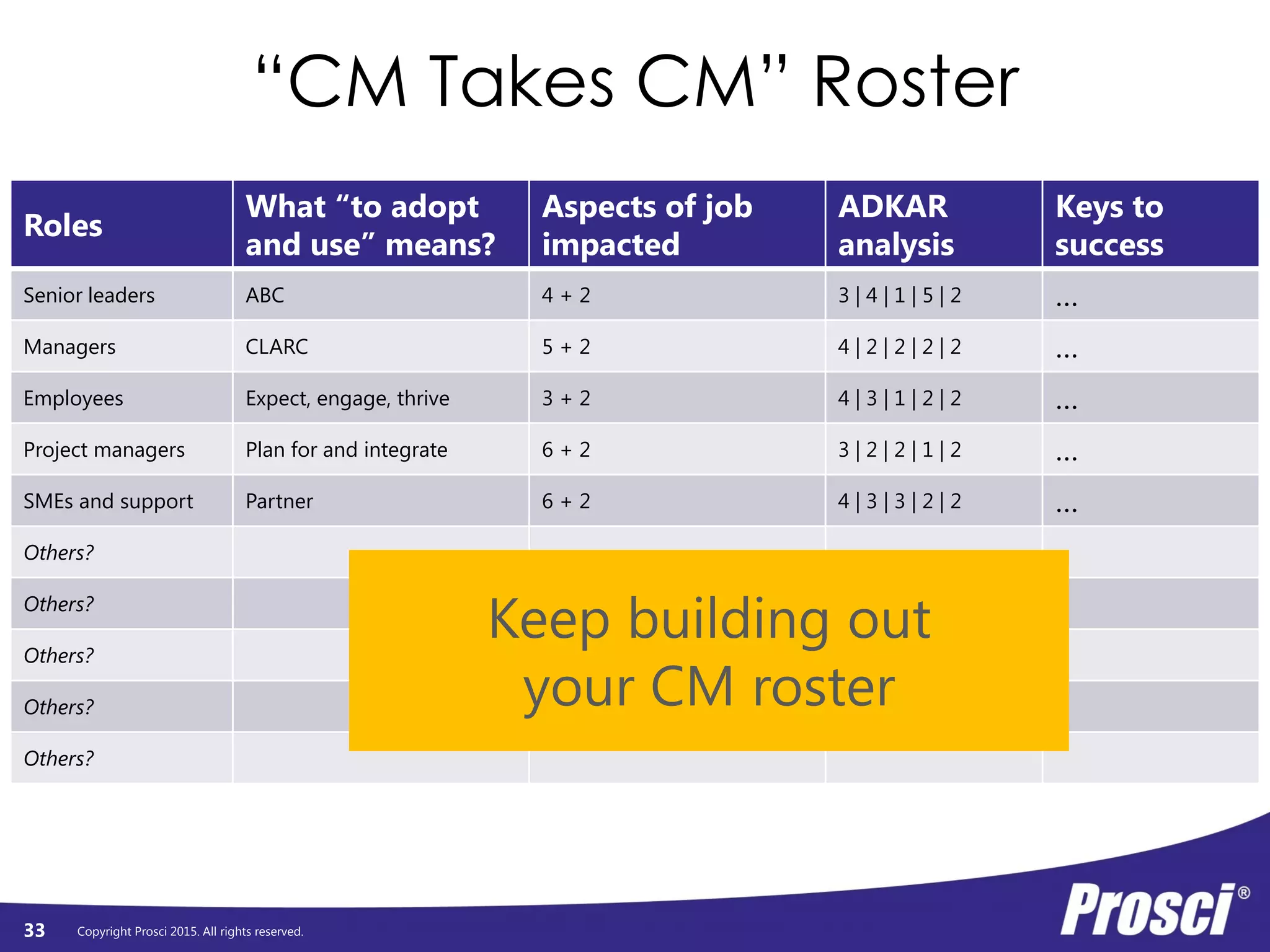 “CM Takes CM” Roster

| Roles | What “to adopt and use” means? | Aspects of job impacted | ADKAR analysis | Keys to success |
|---|---|---|---|---|
| Senior leaders | ABC | 4 + 2 | 3 \| 4 \| 1 \| 5 \| 2 | … |
| Managers | CLARC | 5 + 2 | 4 \| 2 \| 2 \| 2 \| 2 | … |
| Employees | Expect, engage, thrive | 3 + 2 | 4 \| 3 \| 1 \| 2 \| 2 | … |
| Project managers | Plan for and integrate | 6 + 2 | 3 \| 2 \| 2 \| 1 \| 2 | … |
| SMEs and support | Partner | 6 + 2 | 4 \| 3 \| 3 \| 2 \| 2 | … |
| Others? | | | | |
| Others? | | | | |
| Others? | | | | |
| Others? | | | | |
| Others? | | | | |

Keep building out your CM roster

33 Copyright Prosci 2015. All rights reserved.

Prosci®